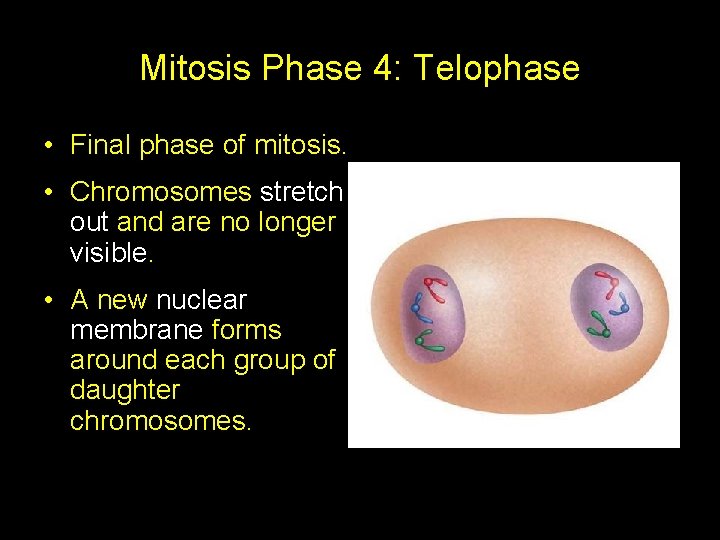 Mitosis Phase 4: Telophase

• Final phase of mitosis.

• Chromosomes stretch out and are no longer visible.

• A new nuclear membrane forms around each group of daughter chromosomes.